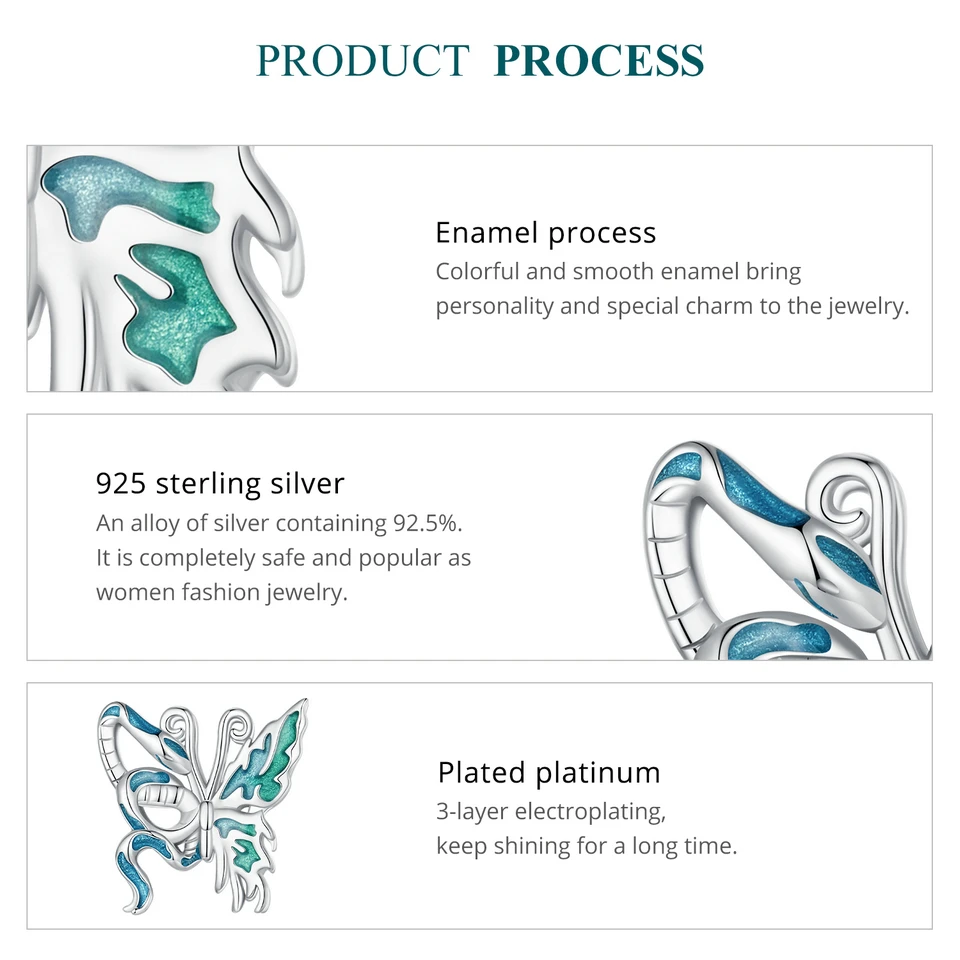 PRODUCT PROCESS

Enamel process
Colorful and smooth enamel bring personality and special charm to the jewelry.

925 sterling silver
An alloy of silver containing 92.5%. It is completely safe and popular as women fashion jewelry.

Plated platinum
3-layer electroplating, keep shining for a long time.